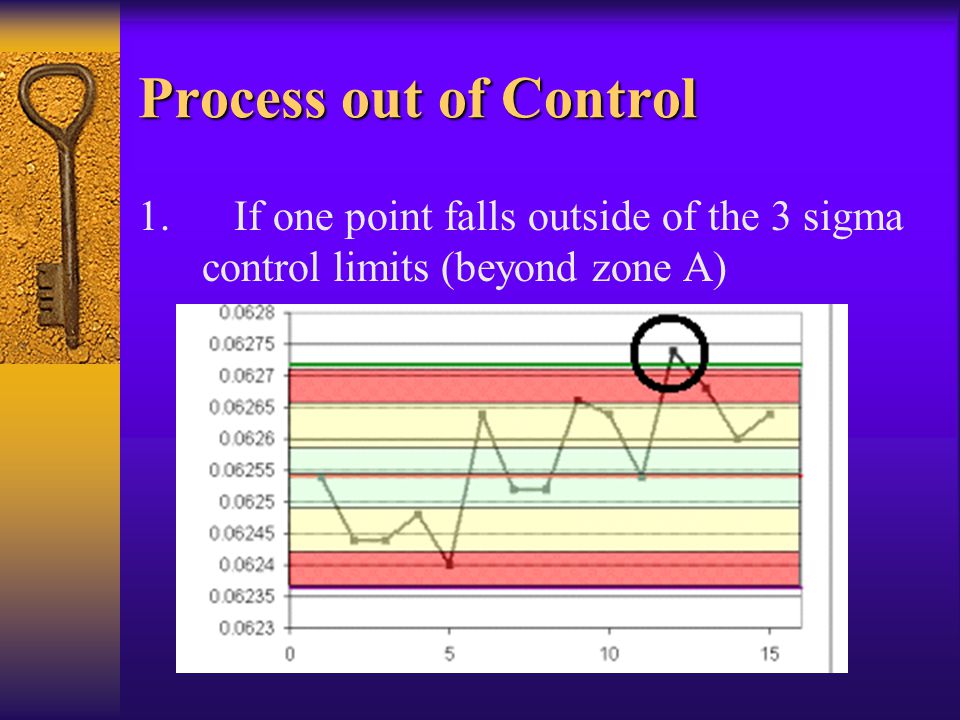 Process out of Control

1. If one point falls outside of the 3 sigma control limits (beyond zone A)

0.0628
0.06275
0.0627
0.06265
0.0626
0.06255
0.0625
0.06245
0.0624
0.06235
0.0623
0
5
10
15